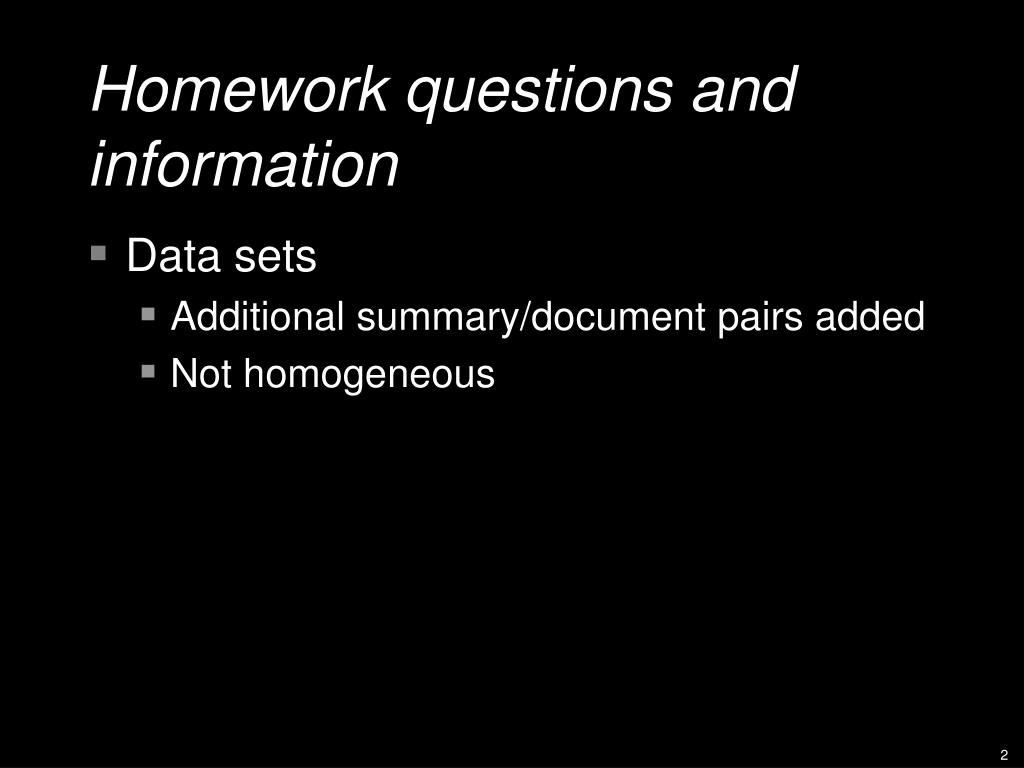 Homework questions and information

Data sets

Additional summary/document pairs added

Not homogeneous

2